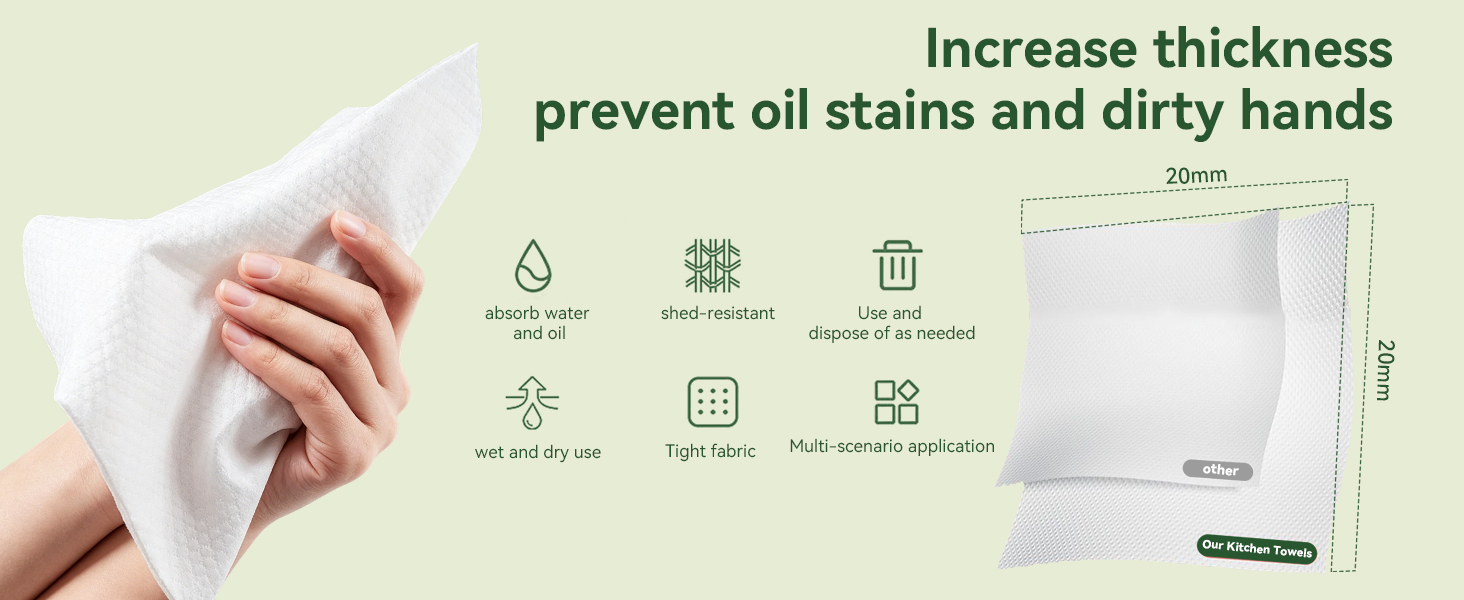 Increase thickness
prevent oil stains and dirty hands

absorb water and oil

shed-resistant

Use and dispose of as needed

wet and dry use

Tight fabric

Multi-scenario application

20mm

20mm

other

Our Kitchen Towels